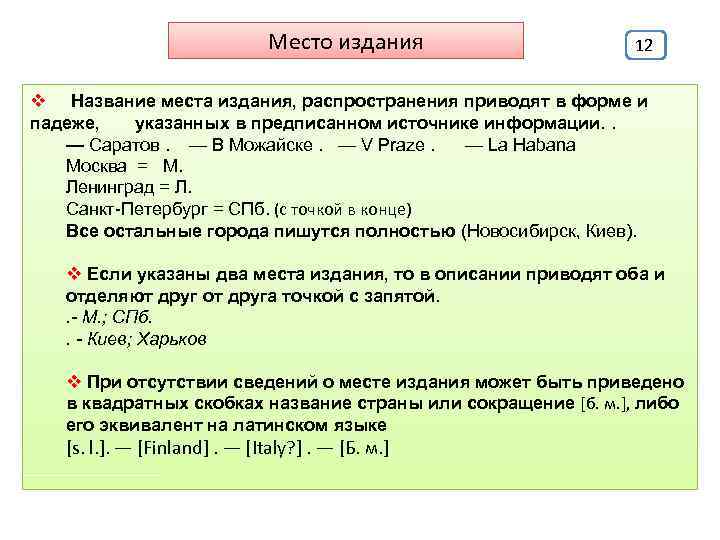 Место издания

12

❖ Название места издания, распространения приводят в форме и падеже, указанных в предписанном источнике информации. .
— Саратов . — В Можайске . — V Praze . — La Habana
Москва = М.
Ленинград = Л.
Санкт-Петербург = СПб. (с точкой в конце)
Все остальные города пишутся полностью (Новосибирск, Киев).

❖ Если указаны два места издания, то в описании приводят оба и отделяют друг от друга точкой с запятой.
.- М.; СПб.
. - Киев; Харьков

❖ При отсутствии сведений о месте издания может быть приведено в квадратных скобках название страны или сокращение [б. м.], либо его эквивалент на латинском языке
[s. l.]. — [Finland] . — [Italy?] . — [Б. м.]